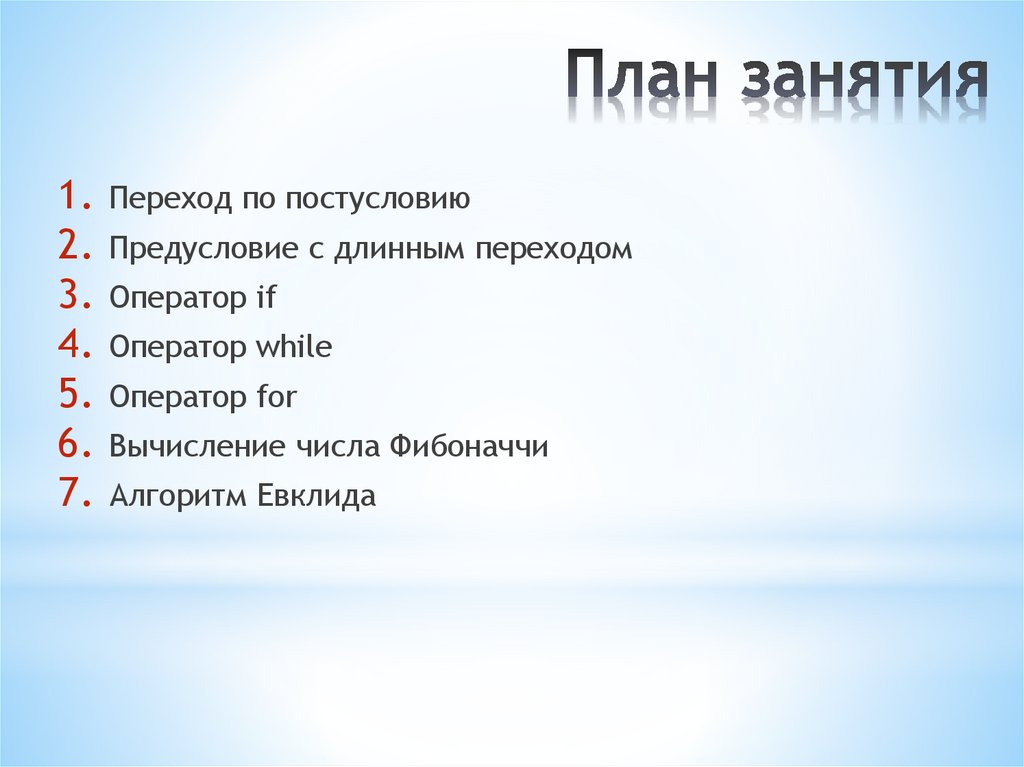 План занятия

1. Переход по постусловию
2. Предусловие с длинным переходом
3. Оператор if
4. Оператор while
5. Оператор for
6. Вычисление числа Фибоначчи
7. Алгоритм Евклида